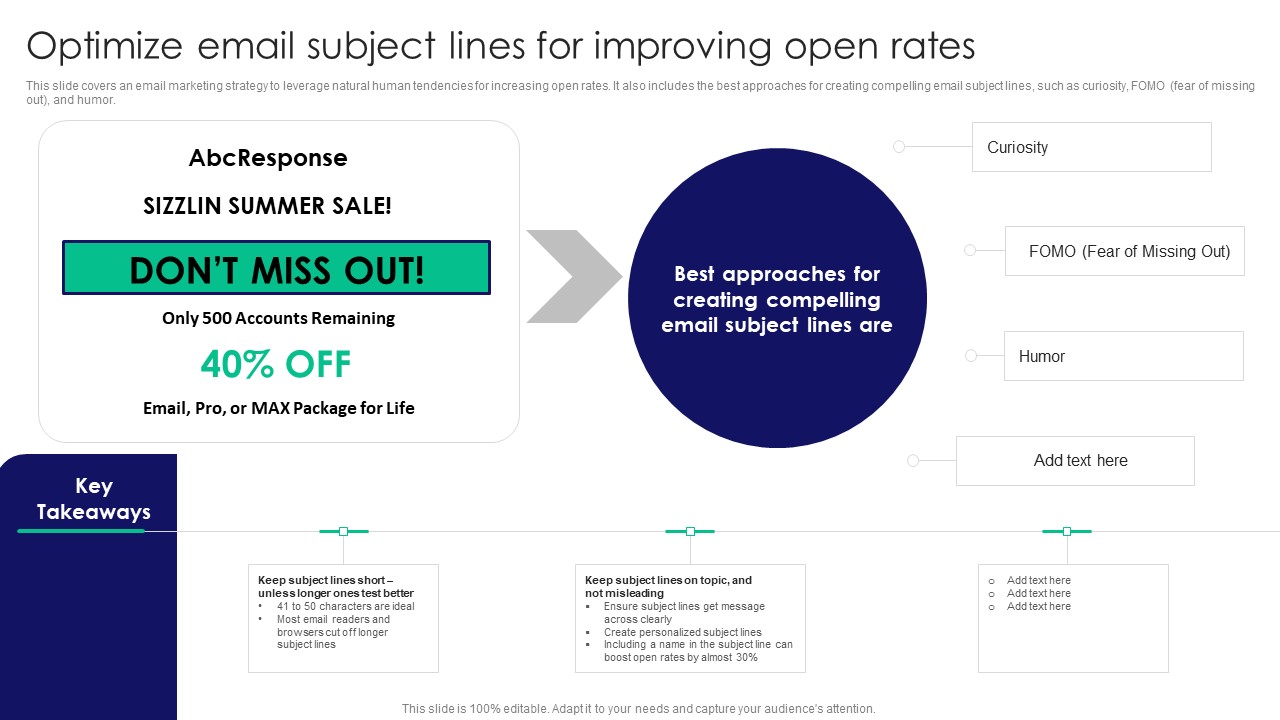 Optimize email subject lines for improving open rates

This slide covers an email marketing strategy to leverage natural human tendencies for increasing open rates. It also includes the best approaches for creating compelling email subject lines, such as curiosity, FOMO (fear of missing out), and humor.

AbcResponse

SIZZLIN SUMMER SALE!

DON'T MISS OUT!

Only 500 Accounts Remaining

40% OFF

Email, Pro, or MAX Package for Life

Best approaches for creating compelling email subject lines are

Curiosity

FOMO (Fear of Missing Out)

Humor

Add text here

Key Takeaways

Keep subject lines short – unless longer ones test better
• 41 to 50 characters are ideal
• Most email readers and browsers cut off longer subject lines

Keep subject lines on topic, and not misleading
▪ Ensure subject lines get message across clearly
▪ Create personalized subject lines
▪ Including a name in the subject line can boost open rates by almost 30%

o Add text here
o Add text here
o Add text here

This slide is 100% editable. Adapt it to your needs and capture your audience's attention.